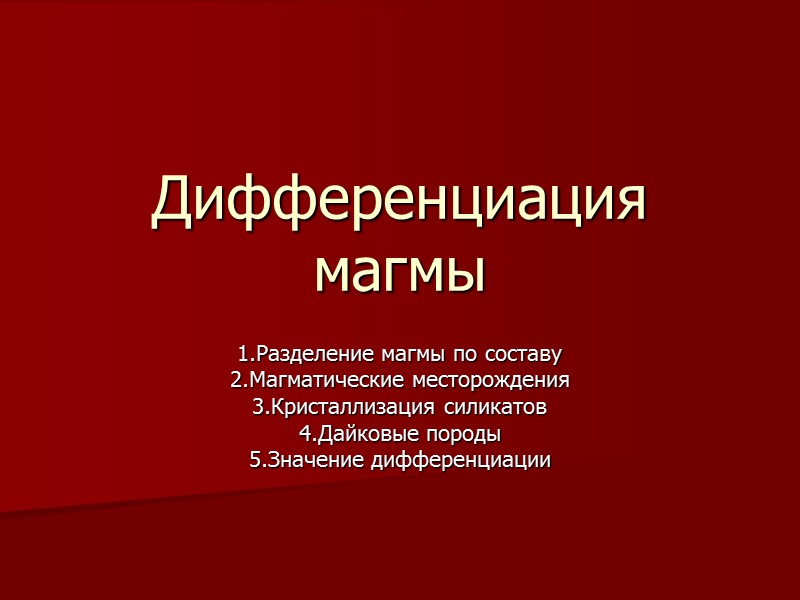 Дифференциация магмы

1.Разделение магмы по составу
2.Магматические месторождения
3.Кристаллизация силикатов
4.Дайковые породы
5.Значение дифференциации